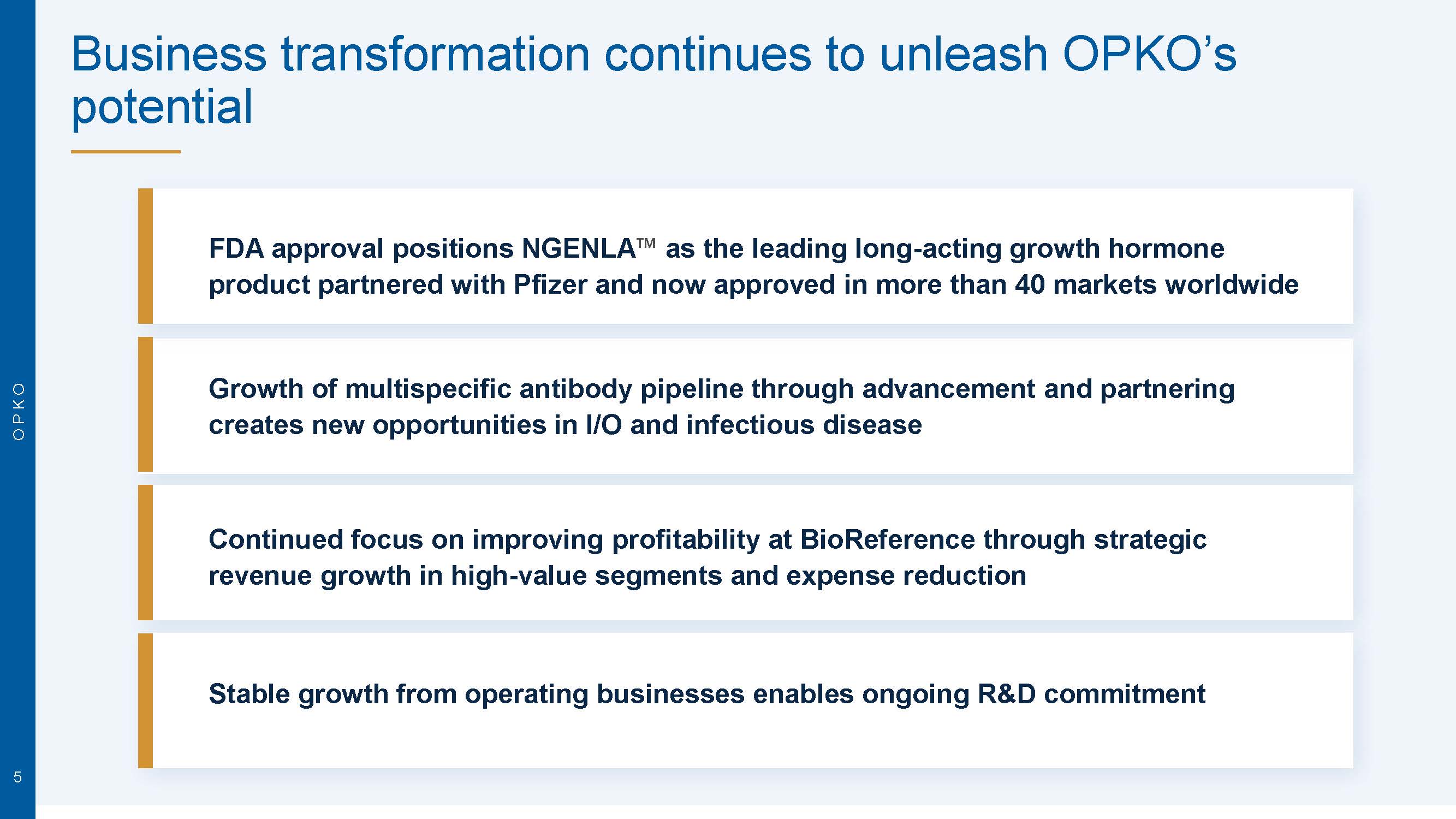 Business transformation continues to unleash OPKO's potential

FDA approval positions NGENLA™ as the leading long-acting growth hormone product partnered with Pfizer and now approved in more than 40 markets worldwide

Growth of multispecific antibody pipeline through advancement and partnering creates new opportunities in I/O and infectious disease

Continued focus on improving profitability at BioReference through strategic revenue growth in high-value segments and expense reduction

Stable growth from operating businesses enables ongoing R&D commitment

OPKO

5